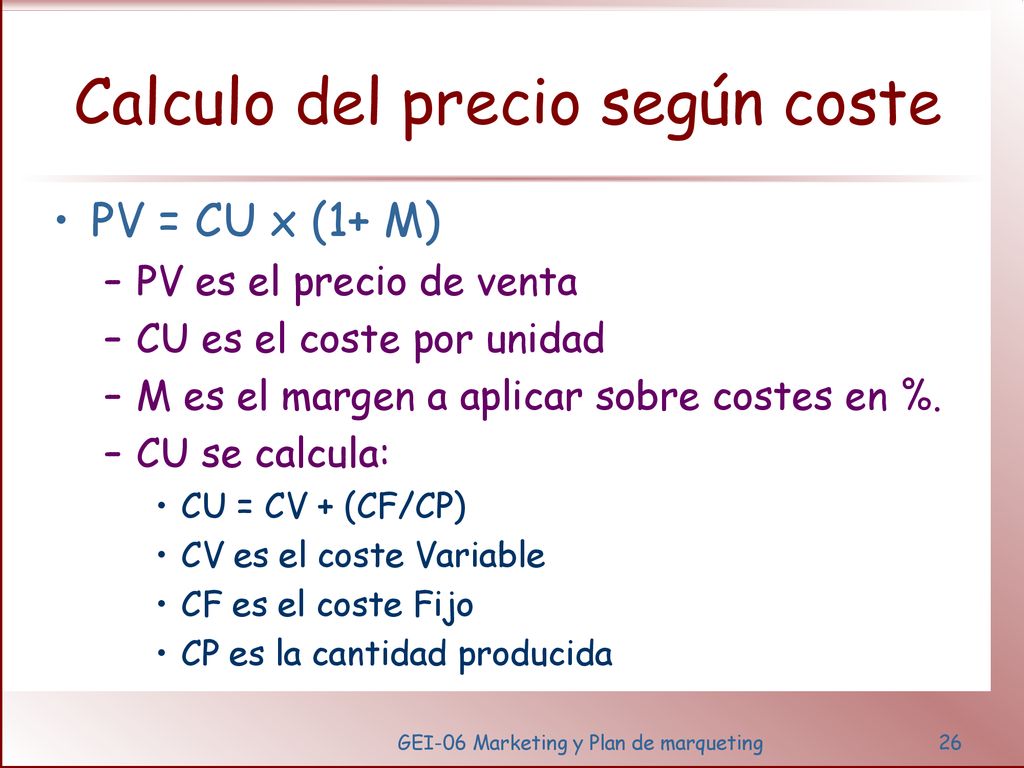 Calculo del precio según coste

• PV = CU x (1+ M)
  – PV es el precio de venta
  – CU es el coste por unidad
  – M es el margen a aplicar sobre costes en %.
  – CU se calcula:
    • CU = CV + (CF/CP)
    • CV es el coste Variable
    • CF es el coste Fijo
    • CP es la cantidad producida

GEI-06 Marketing y Plan de marqueting

26